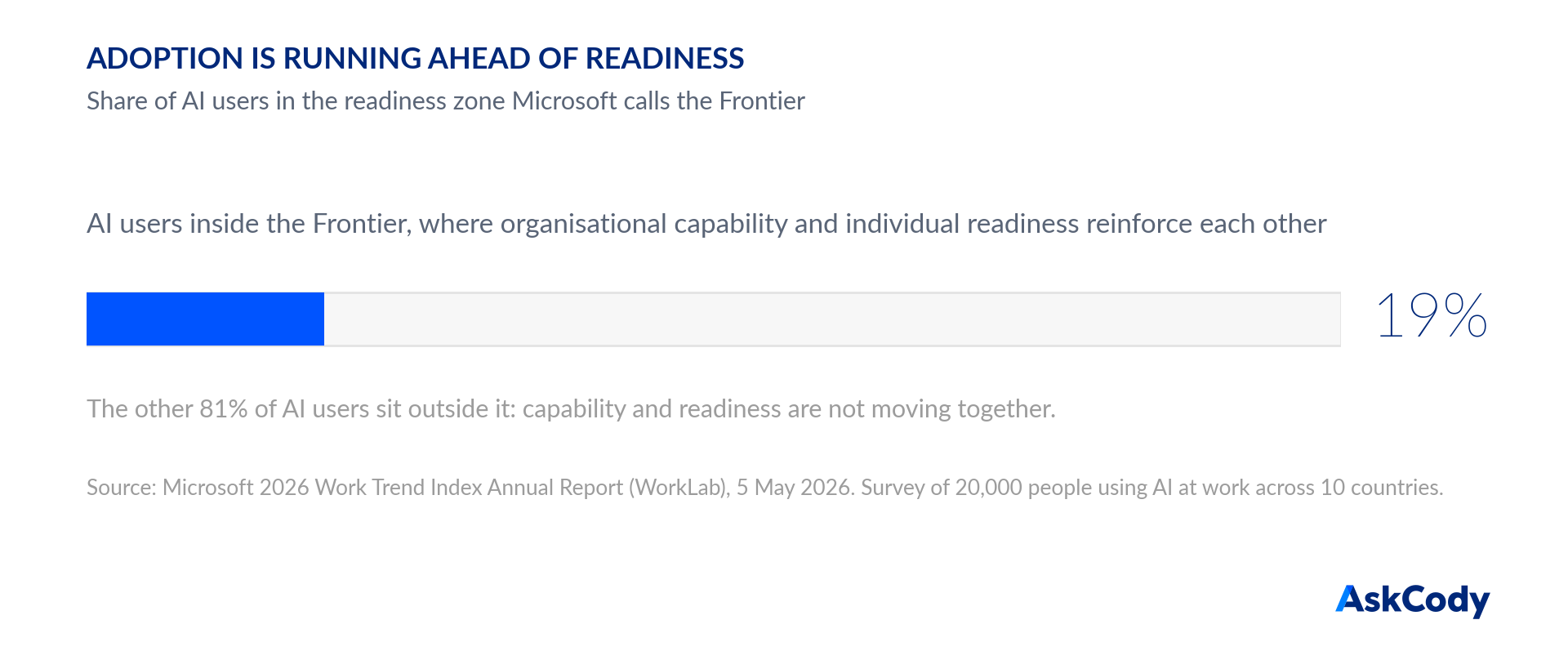 ADOPTION IS RUNNING AHEAD OF READINESS

Share of AI users in the readiness zone Microsoft calls the Frontier

AI users inside the Frontier, where organisational capability and individual readiness reinforce each other

19%

The other 81% of AI users sit outside it: capability and readiness are not moving together.

Source: Microsoft 2026 Work Trend Index Annual Report (WorkLab), 5 May 2026. Survey of 20,000 people using AI at work across 10 countries.

AskCody